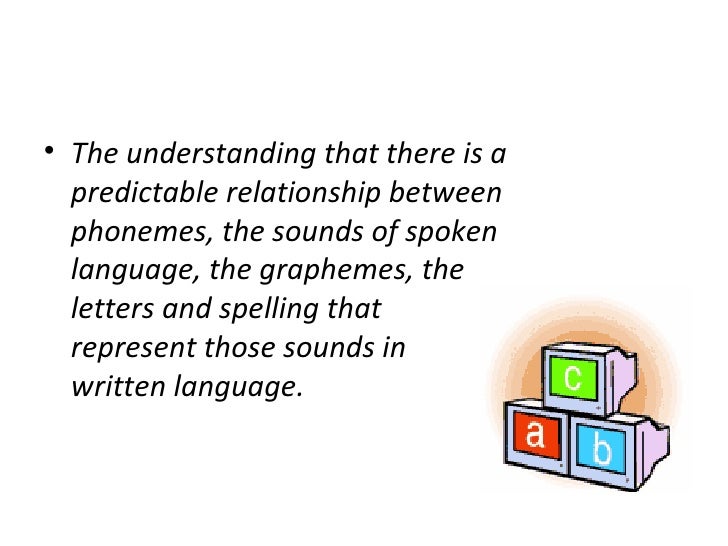 • The understanding that there is a predictable relationship between phonemes, the sounds of spoken language, the graphemes, the letters and spelling that represent those sounds in written language.

c

a b